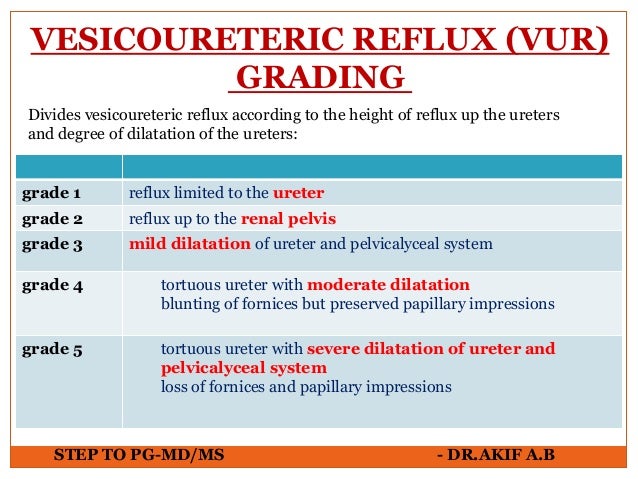 VESICOURETERIC REFLUX (VUR) GRADING

Divides vesicoureteric reflux according to the height of reflux up the ureters and degree of dilatation of the ureters:

| | |
|---|---|
| grade 1 | reflux limited to the ureter |
| grade 2 | reflux up to the renal pelvis |
| grade 3 | mild dilatation of ureter and pelvicalyceal system |
| grade 4 | tortuous ureter with moderate dilatation blunting of fornices but preserved papillary impressions |
| grade 5 | tortuous ureter with severe dilatation of ureter and pelvicalyceal system loss of fornices and papillary impressions |

STEP TO PG-MD/MS - DR.AKIF A.B